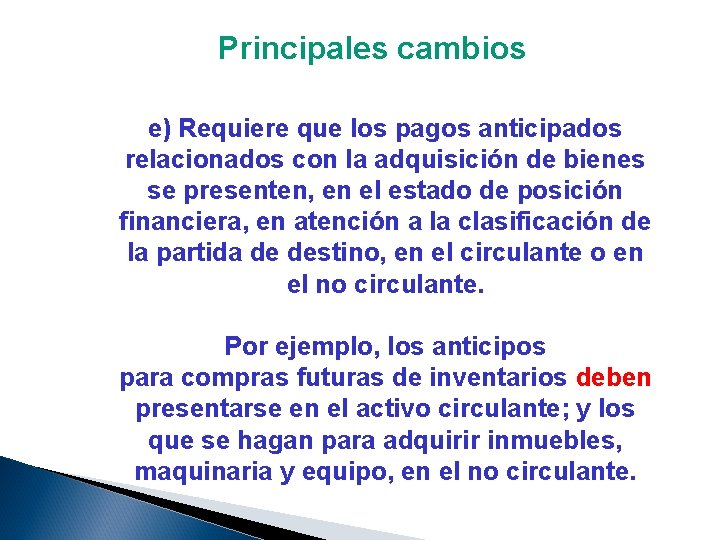 Principales cambios

e) Requiere que los pagos anticipados relacionados con la adquisición de bienes se presenten, en el estado de posición financiera, en atención a la clasificación de la partida de destino, en el circulante o en el no circulante.

Por ejemplo, los anticipos para compras futuras de inventarios deben presentarse en el activo circulante; y los que se hagan para adquirir inmuebles, maquinaria y equipo, en el no circulante.